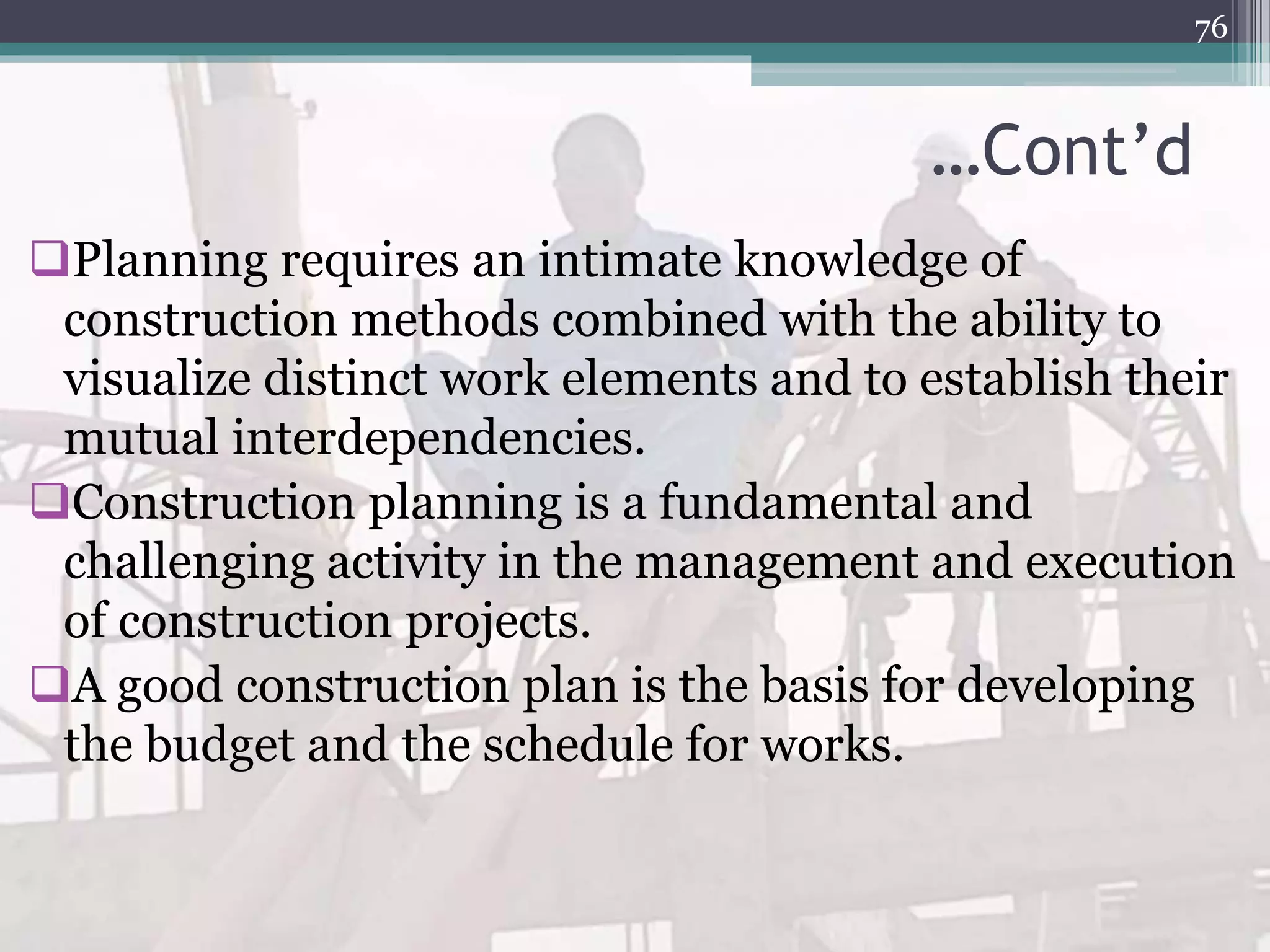 76

…Cont’d

❑Planning requires an intimate knowledge of construction methods combined with the ability to visualize distinct work elements and to establish their mutual interdependencies.

❑Construction planning is a fundamental and challenging activity in the management and execution of construction projects.

❑A good construction plan is the basis for developing the budget and the schedule for works.